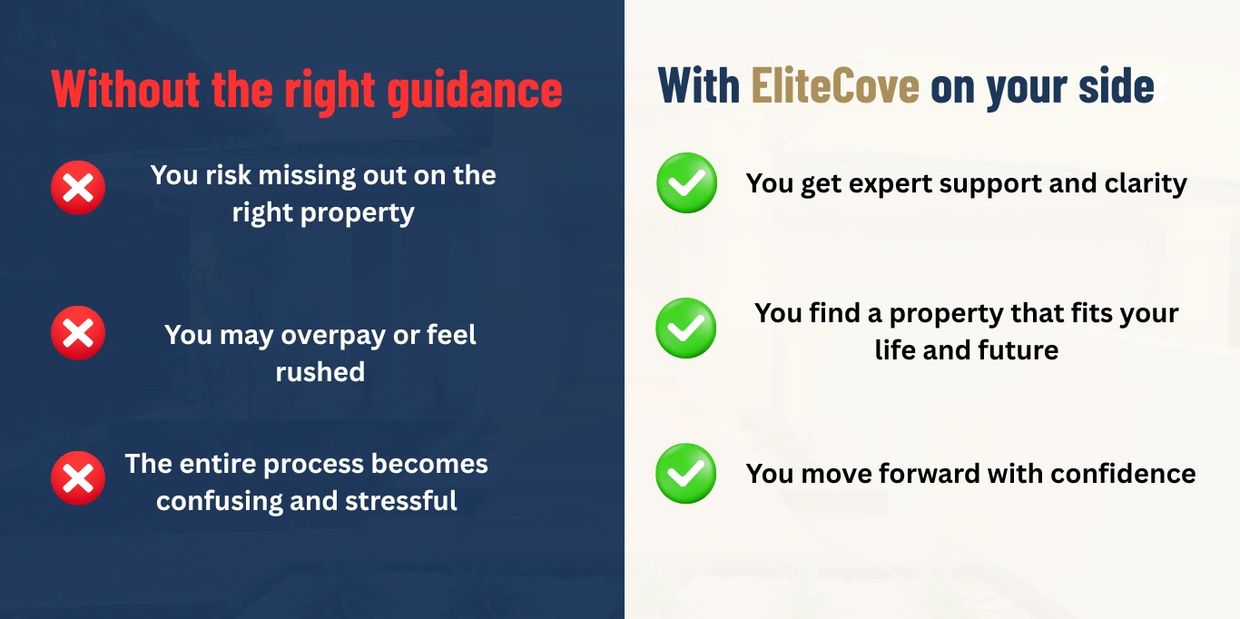 Without the right guidance

You risk missing out on the right property

You may overpay or feel rushed

The entire process becomes confusing and stressful

With EliteCove on your side

You get expert support and clarity

You find a property that fits your life and future

You move forward with confidence